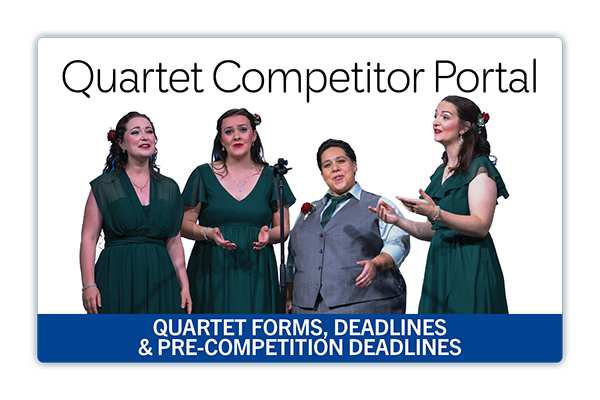 Quartet Competitor Portal

QUARTET FORMS, DEADLINES & PRE-COMPETITION DEADLINES